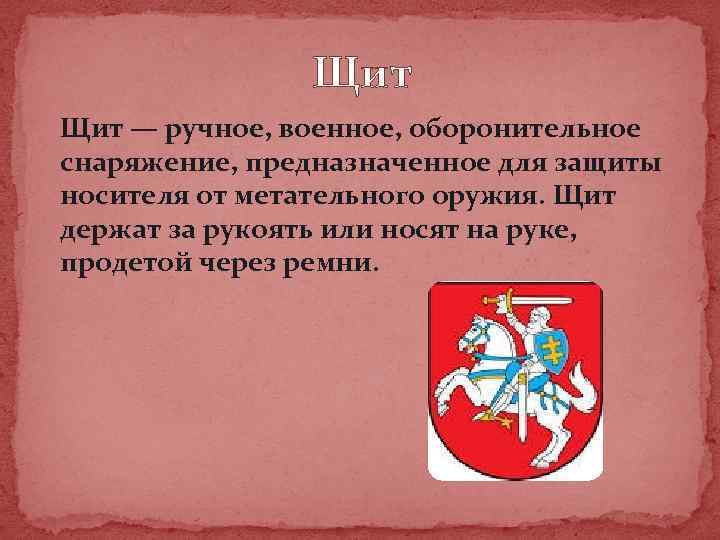 Щит

Щит — ручное, военное, оборонительное снаряжение, предназначенное для защиты носителя от метательного оружия. Щит держат за рукоять или носят на руке, продетой через ремни.